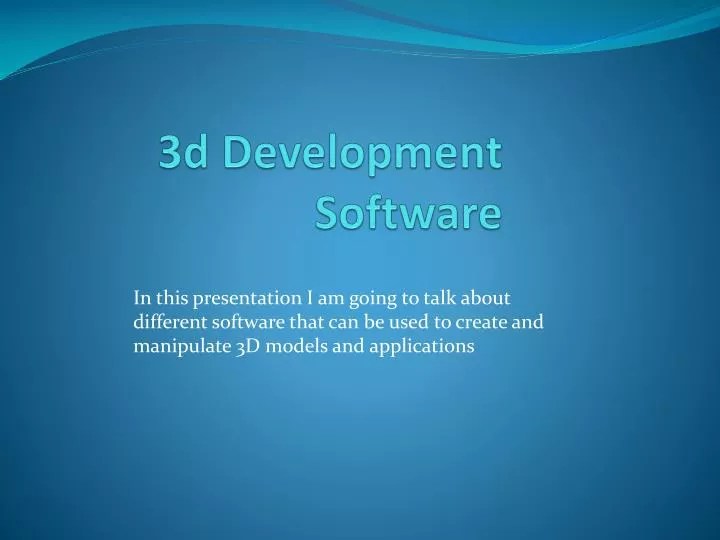 3d Development Software

In this presentation I am going to talk about different software that can be used to create and manipulate 3D models and applications